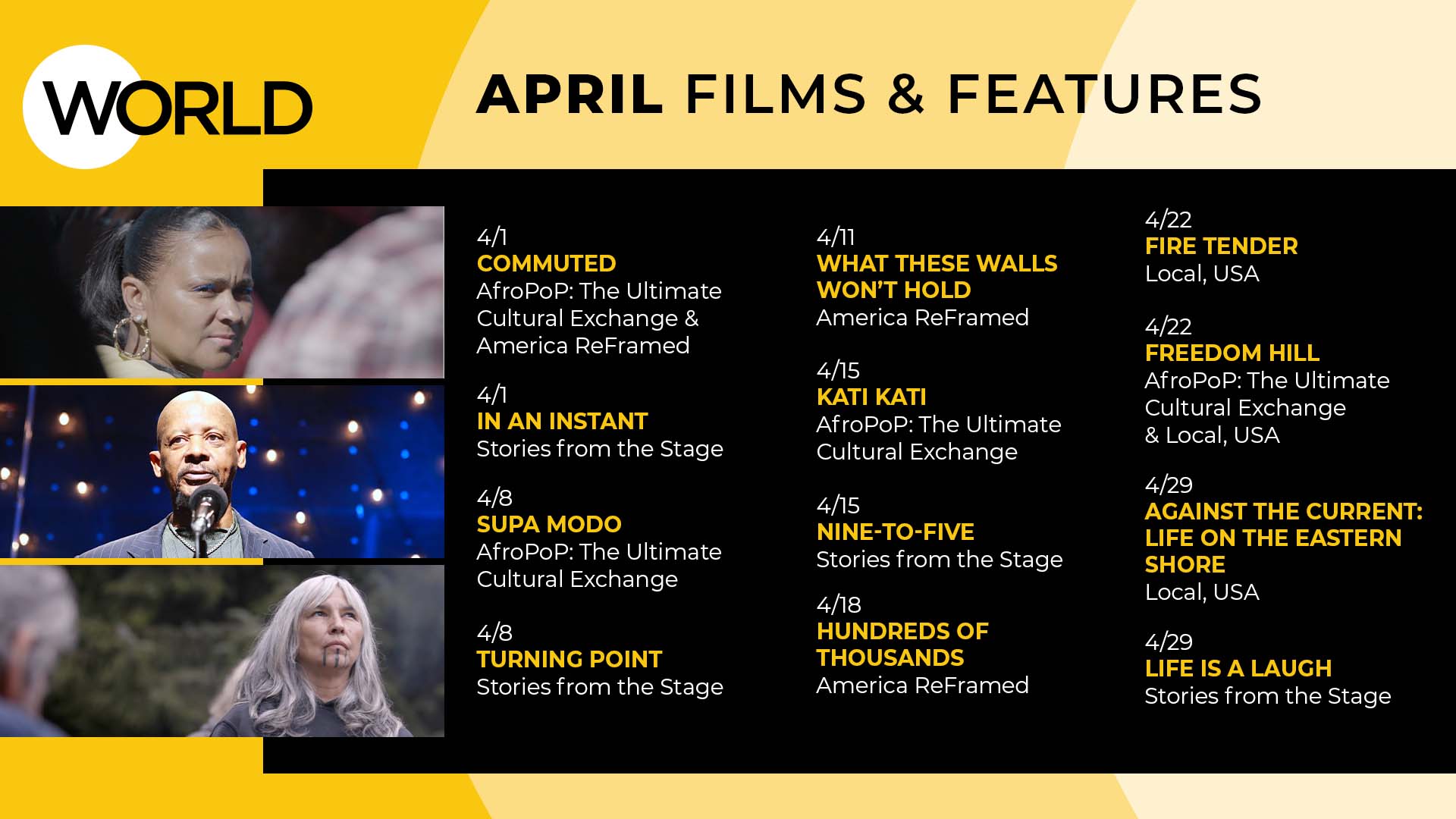 WORLD

APRIL FILMS & FEATURES

4/1
COMMUTED
AfroPoP: The Ultimate Cultural Exchange & America ReFramed

4/1
IN AN INSTANT
Stories from the Stage

4/8
SUPA MODO
AfroPoP: The Ultimate Cultural Exchange

4/8
TURNING POINT
Stories from the Stage

4/11
WHAT THESE WALLS WON'T HOLD
America ReFramed

4/15
KATI KATI
AfroPoP: The Ultimate Cultural Exchange

4/15
NINE-TO-FIVE
Stories from the Stage

4/18
HUNDREDS OF THOUSANDS
America ReFramed

4/22
FIRE TENDER
Local, USA

4/22
FREEDOM HILL
AfroPoP: The Ultimate Cultural Exchange & Local, USA

4/29
AGAINST THE CURRENT: LIFE ON THE EASTERN SHORE
Local, USA

4/29
LIFE IS A LAUGH
Stories from the Stage